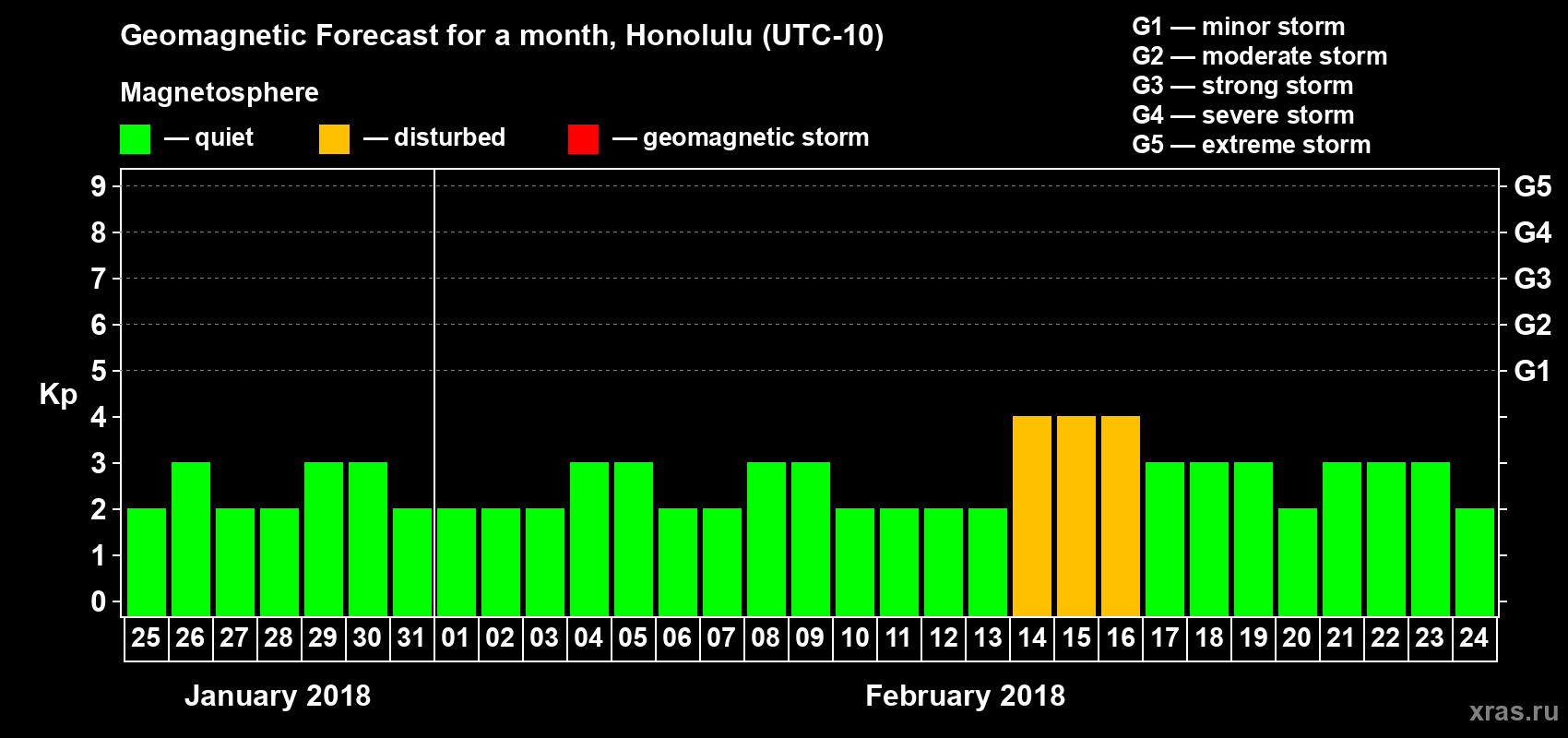 Geomagnetic Forecast for a month, Honolulu (UTC-10)

Magnetosphere

— quiet — disturbed — geomagnetic storm

G1 — minor storm
G2 — moderate storm
G3 — strong storm
G4 — severe storm
G5 — extreme storm

Kp

9 8 7 6 5 4 3 2 1 0

G5 G4 G3 G2 G1

25 26 27 28 29 30 31 01 02 03 04 05 06 07 08 09 10 11 12 13 14 15 16 17 18 19 20 21 22 23 24

January 2018

February 2018

xras.ru